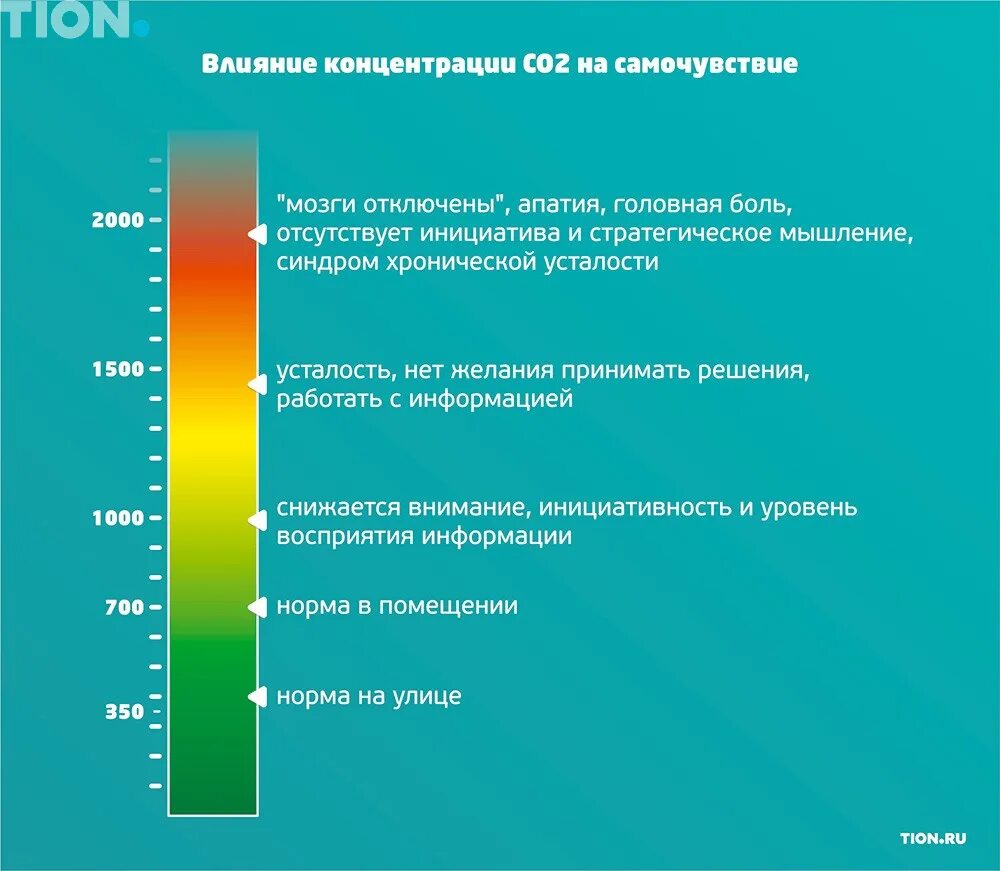 TION.

Влияние концентрации CO2 на самочувствие

2000

"мозги отключены", апатия, головная боль, отсутствует инициатива и стратегическое мышление, синдром хронической усталости

1500

усталость, нет желания принимать решения, работать с информацией

1000

снижается внимание, инициативность и уровень восприятия информации

700

норма в помещении

350

норма на улице

TION.RU